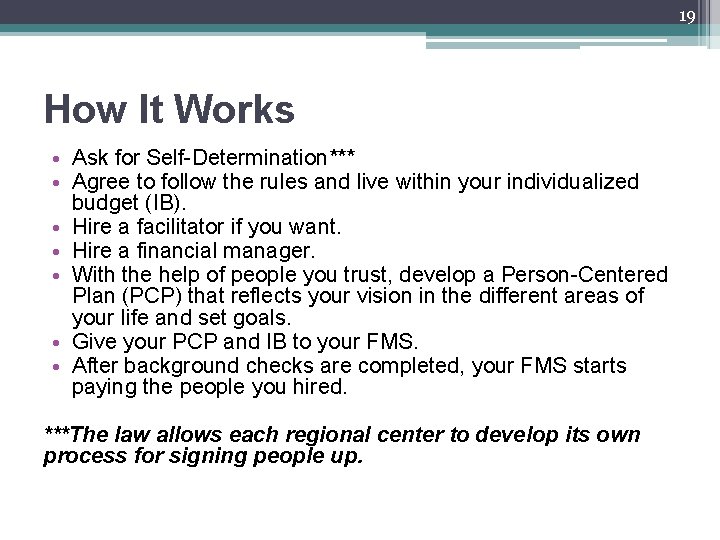 19

How It Works

• Ask for Self-Determination***
• Agree to follow the rules and live within your individualized budget (IB).
• Hire a facilitator if you want.
• Hire a financial manager.
• With the help of people you trust, develop a Person-Centered Plan (PCP) that reflects your vision in the different areas of your life and set goals.
• Give your PCP and IB to your FMS.
• After background checks are completed, your FMS starts paying the people you hired.

***The law allows each regional center to develop its own process for signing people up.